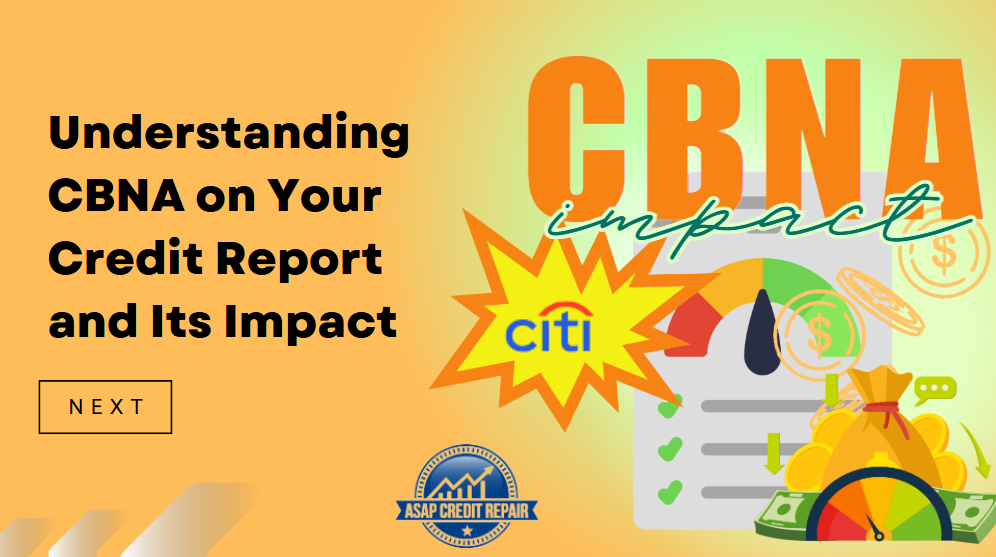 Understanding CBNA on Your Credit Report and Its Impact

NEXT

CBNA
impact

citi

$

$

ASAP CREDIT REPAIR